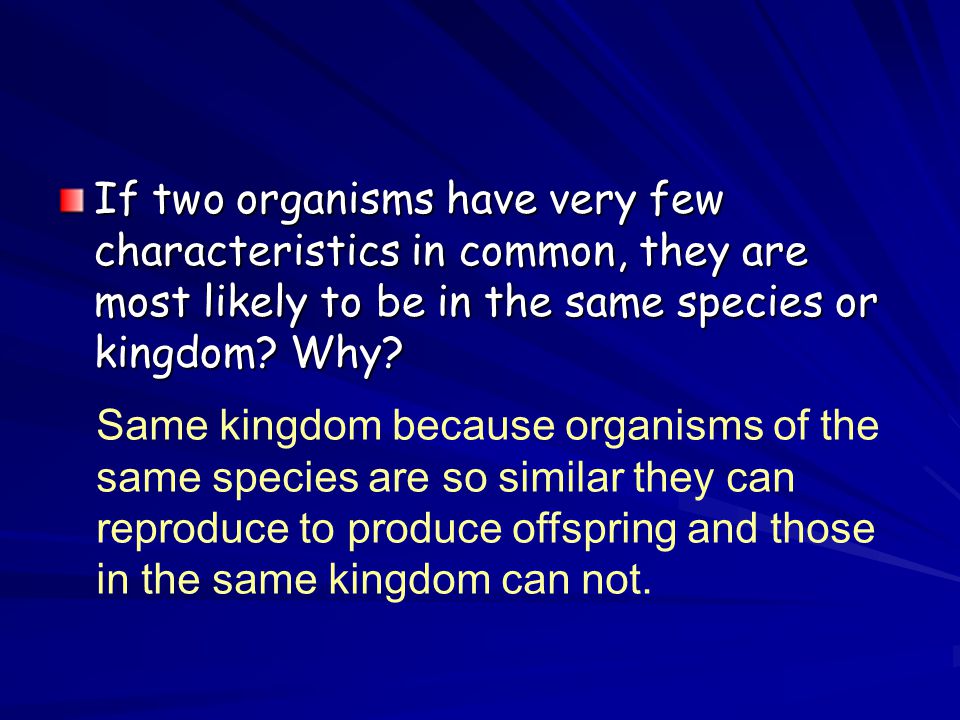 If two organisms have very few characteristics in common, they are most likely to be in the same species or kingdom? Why?

Same kingdom because organisms of the same species are so similar they can reproduce to produce offspring and those in the same kingdom can not.